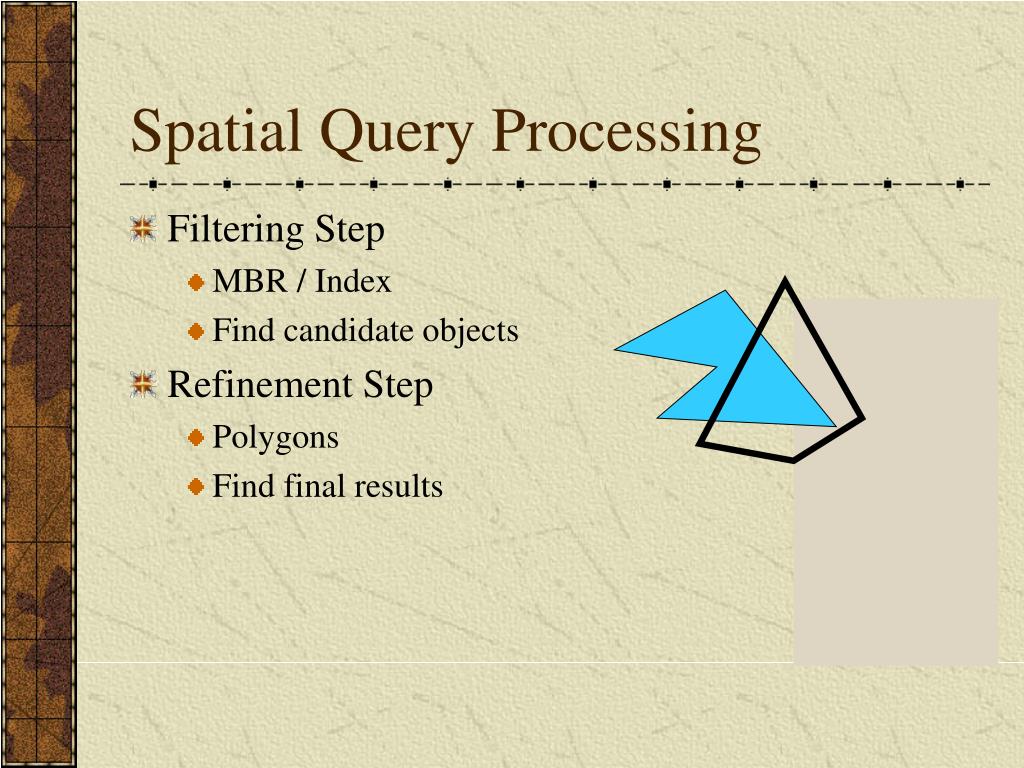 Spatial Query Processing

Filtering Step

MBR / Index

Find candidate objects

Refinement Step

Polygons

Find final results